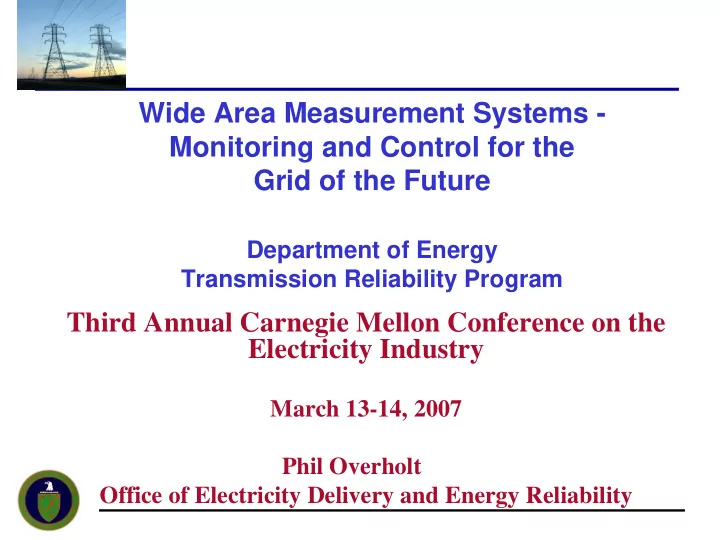 Wide Area Measurement Systems - Monitoring and Control for the Grid of the Future

Department of Energy
Transmission Reliability Program

Third Annual Carnegie Mellon Conference on the Electricity Industry

March 13-14, 2007

Phil Overholt
Office of Electricity Delivery and Energy Reliability